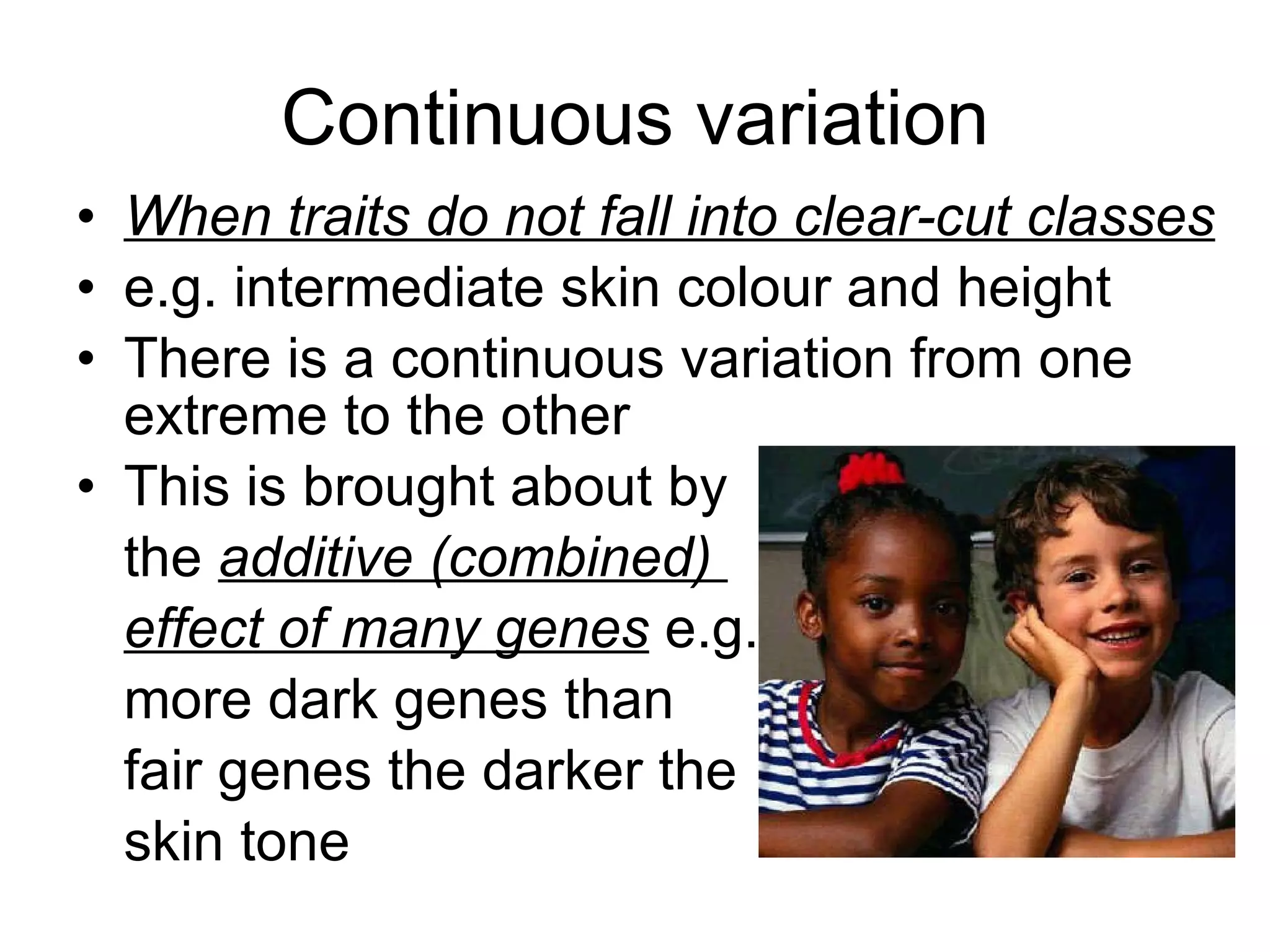 Continuous variation

• When traits do not fall into clear-cut classes
• e.g. intermediate skin colour and height
• There is a continuous variation from one extreme to the other
• This is brought about by the additive (combined) effect of many genes e.g. more dark genes than fair genes the darker the skin tone